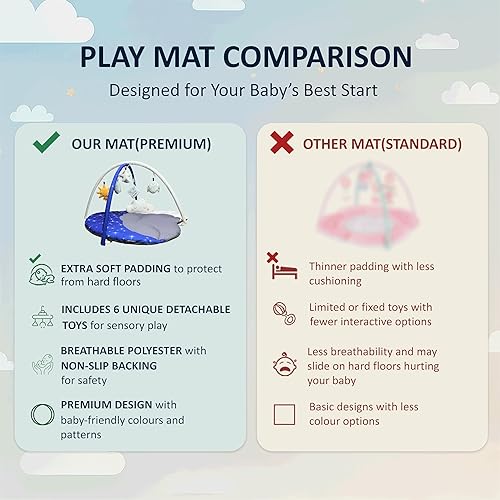 PLAY MAT COMPARISON

Designed for Your Baby's Best Start

OUR MAT(PREMIUM)

EXTRA SOFT PADDING to protect from hard floors

INCLUDES 6 UNIQUE DETACHABLE TOYS for sensory play

BREATHABLE POLYESTER with NON-SLIP BACKING for safety

PREMIUM DESIGN with baby-friendly colours and patterns

OTHER MAT(STANDARD)

Thinner padding with less cushioning

Limited or fixed toys with fewer interactive options

Less breathability and may slide on hard floors hurting your baby

Basic designs with less colour options